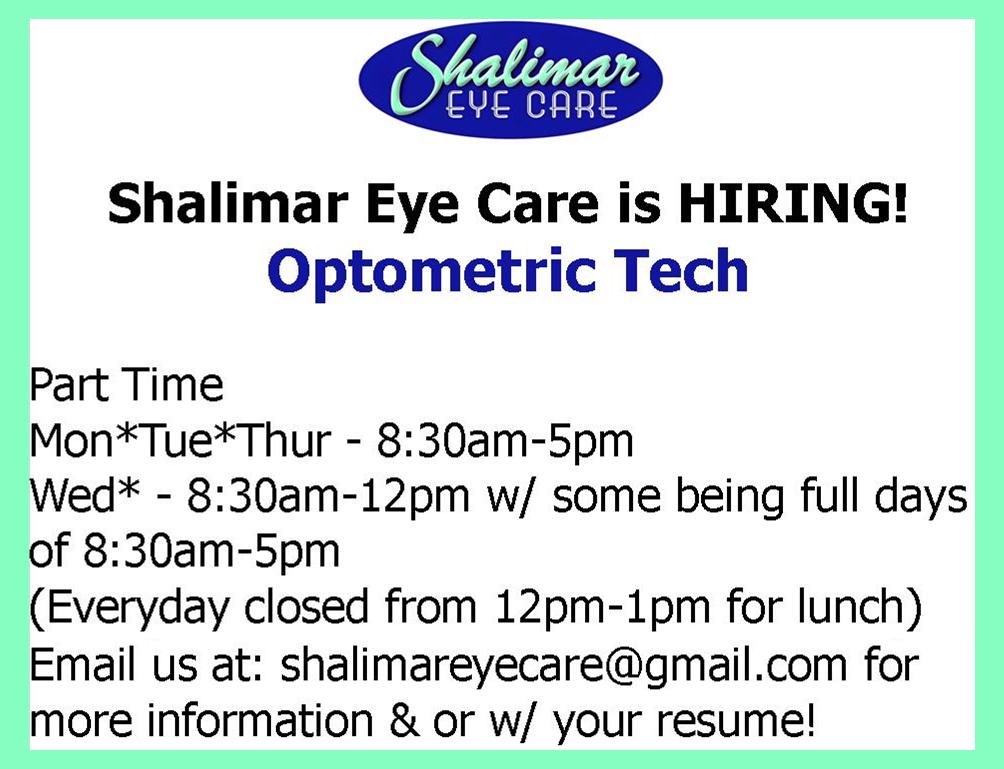 Shalimar
EYE CARE

Shalimar Eye Care is HIRING!
Optometric Tech

Part Time
Mon*Tue*Thur - 8:30am-5pm
Wed* - 8:30am-12pm w/ some being full days of 8:30am-5pm
(Everyday closed from 12pm-1pm for lunch)
Email us at: shalimareyecare@gmail.com for more information & or w/ your resume!